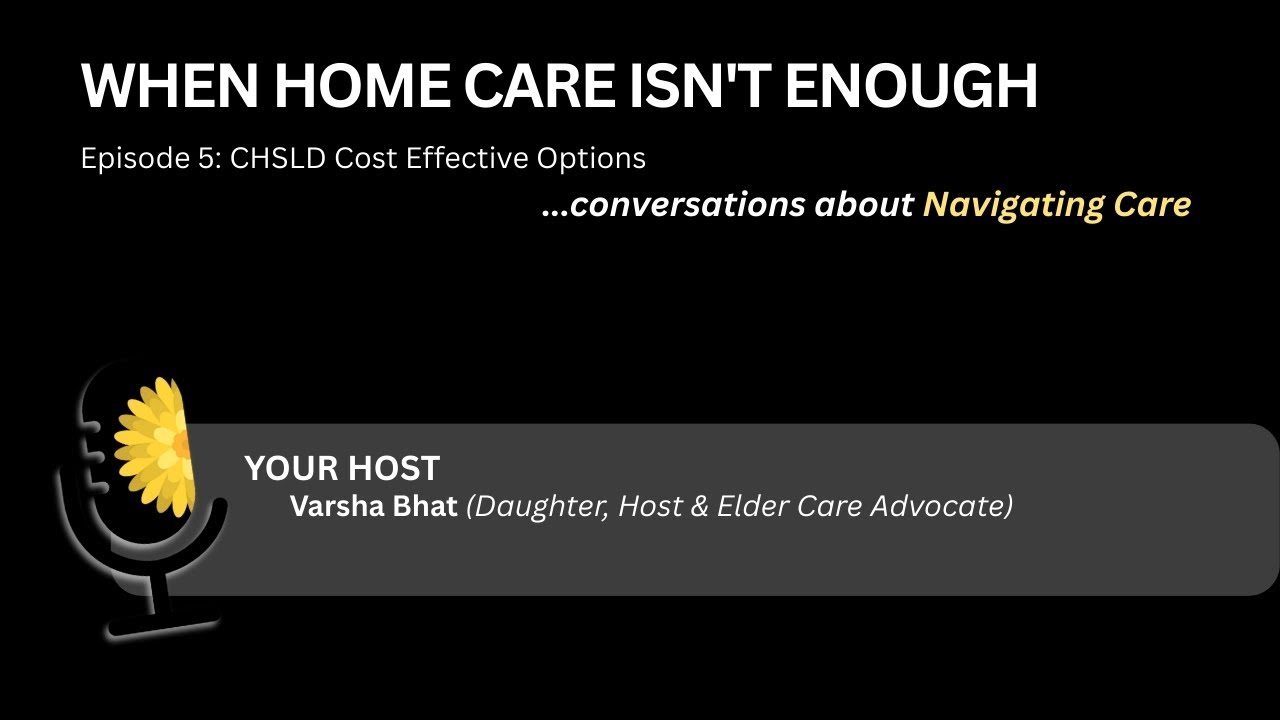 WHEN HOME CARE ISN'T ENOUGH

Episode 5: CHSLD Cost Effective Options

...conversations about Navigating Care

YOUR HOST

Varsha Bhat (Daughter, Host & Elder Care Advocate)